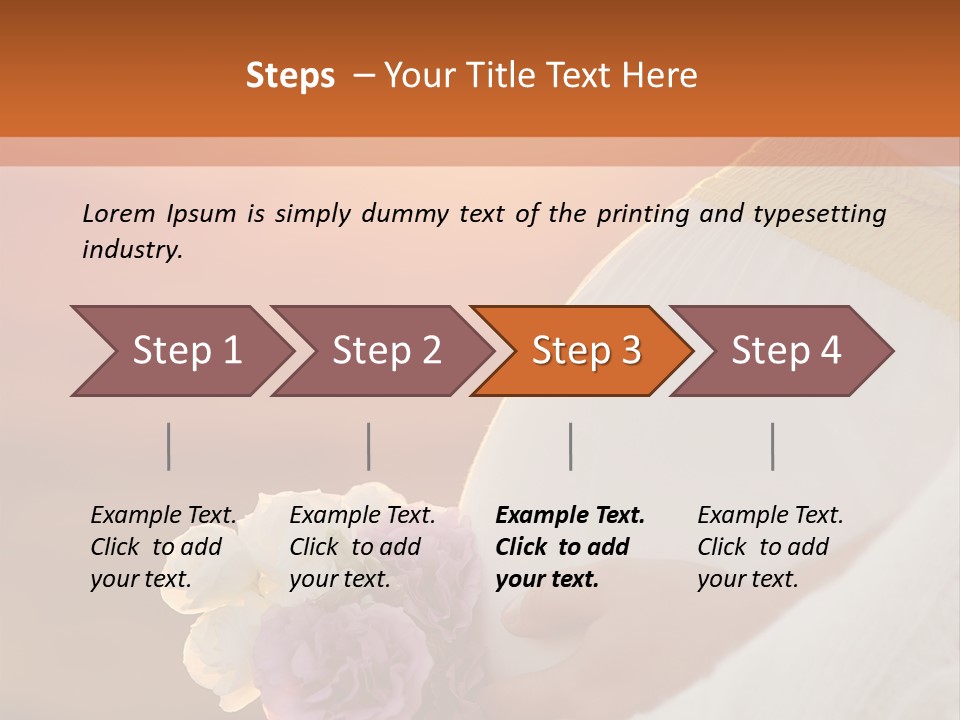 Steps – Your Title Text Here

Lorem Ipsum is simply dummy text of the printing and typesetting industry.

Step 1

Step 2

Step 3

Step 4

Example Text. Click to add your text.

Example Text. Click to add your text.

Example Text. Click to add your text.

Example Text. Click to add your text.